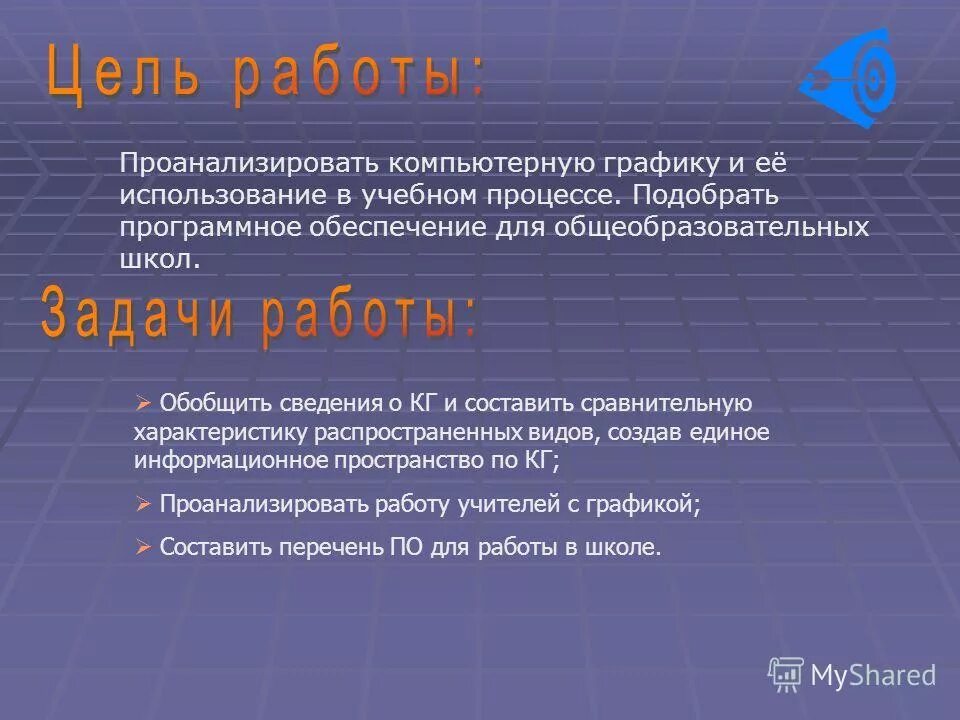 Цель работы:

Проанализировать компьютерную графику и её использование в учебном процессе. Подобрать программное обеспечение для общеобразовательных школ.

Задачи работы:

➢ Обобщить сведения о КГ и составить сравнительную характеристику распространенных видов, создав единое информационное пространство по КГ;

➢ Проанализировать работу учителей с графикой;

➢ Составить перечень ПО для работы в школе.

MyShared